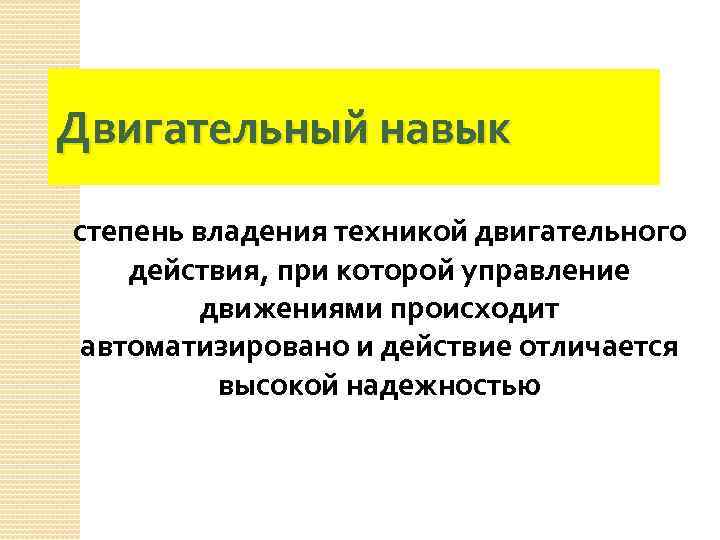 Двигательный навык

степень владения техникой двигательного действия, при которой управление движениями происходит автоматизировано и действие отличается высокой надежностью